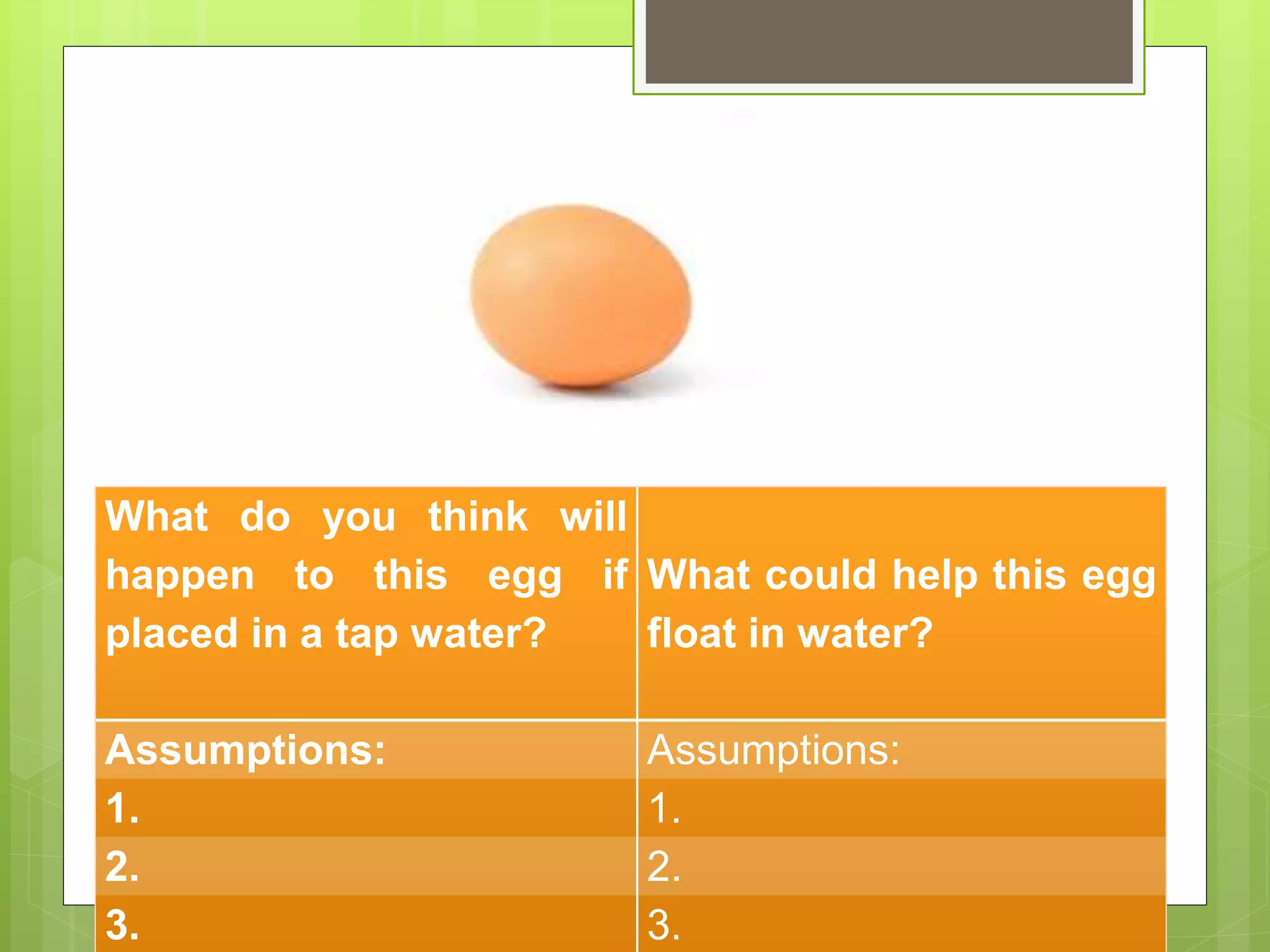 | What do you think will happen to this egg if placed in a tap water? | What could help this egg float in water? |
|---|---|
| Assumptions: | Assumptions: |
| 1. | 1. |
| 2. | 2. |
| 3. | 3. |